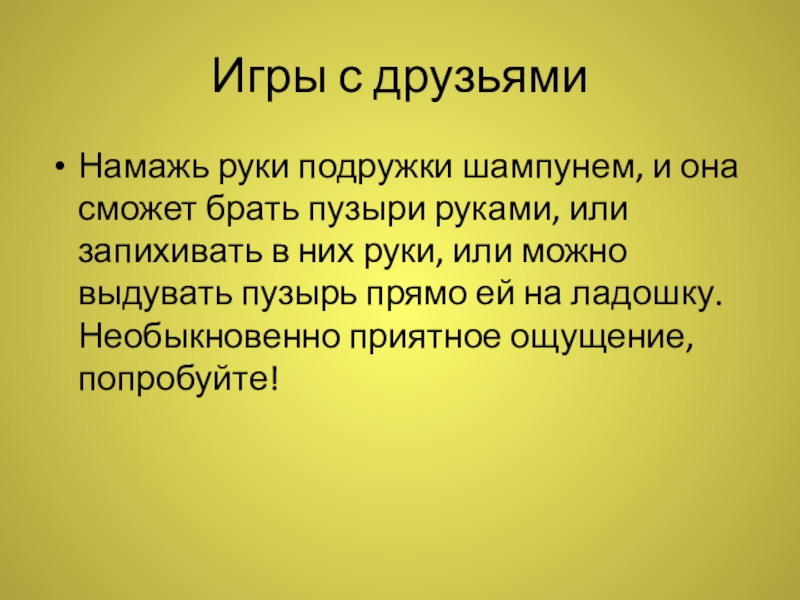 Игры с друзьями

• Намажь руки подружки шампунем, и она сможет брать пузыри руками, или запихивать в них руки, или можно выдувать пузырь прямо ей на ладошку. Необыкновенно приятное ощущение, попробуйте!